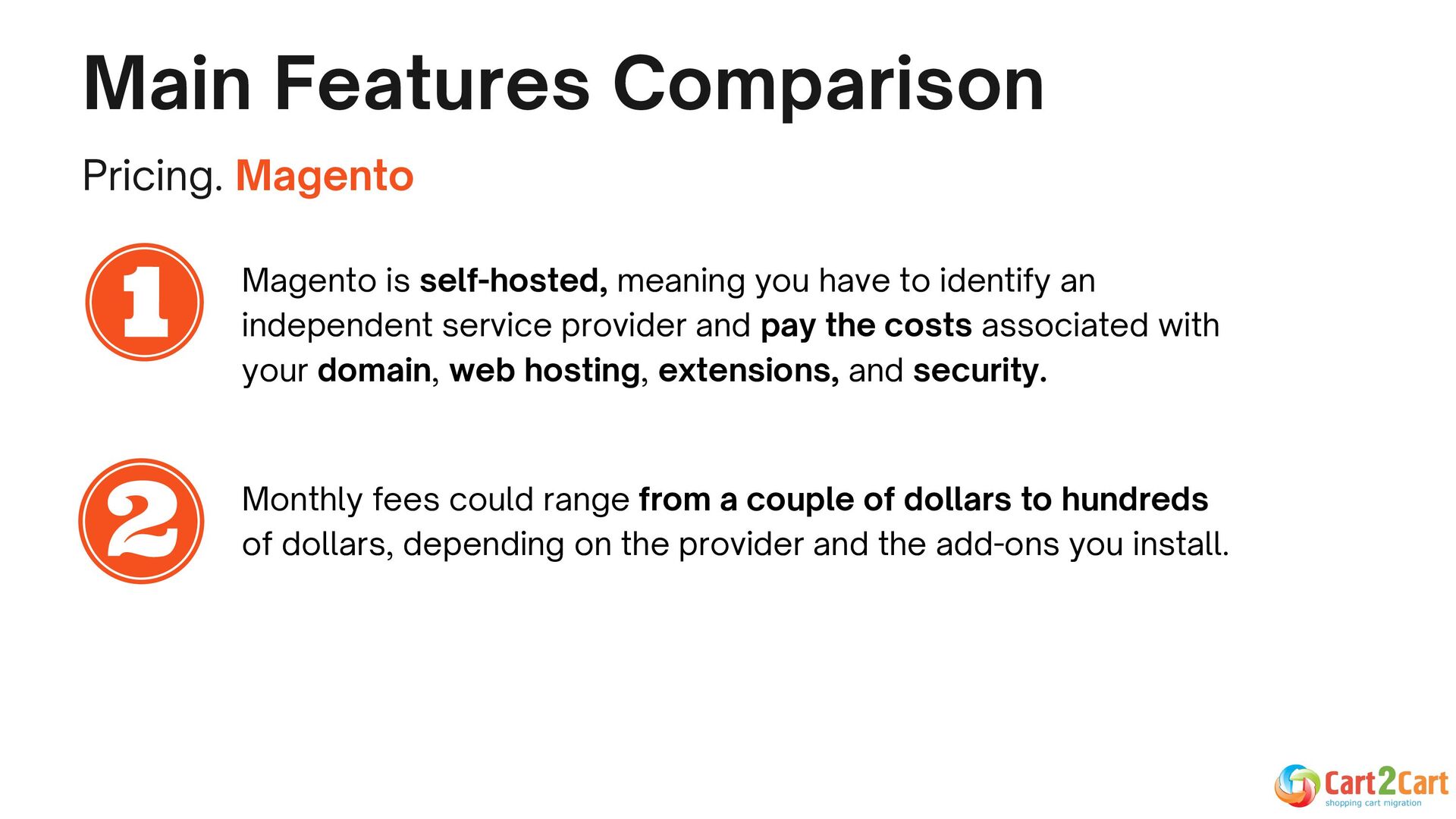 Main Features Comparison

Pricing. Magento

1

Magento is self-hosted, meaning you have to identify an independent service provider and pay the costs associated with your domain, web hosting, extensions, and security.

2

Monthly fees could range from a couple of dollars to hundreds of dollars, depending on the provider and the add-ons you install.

Cart2Cart
shopping cart migration